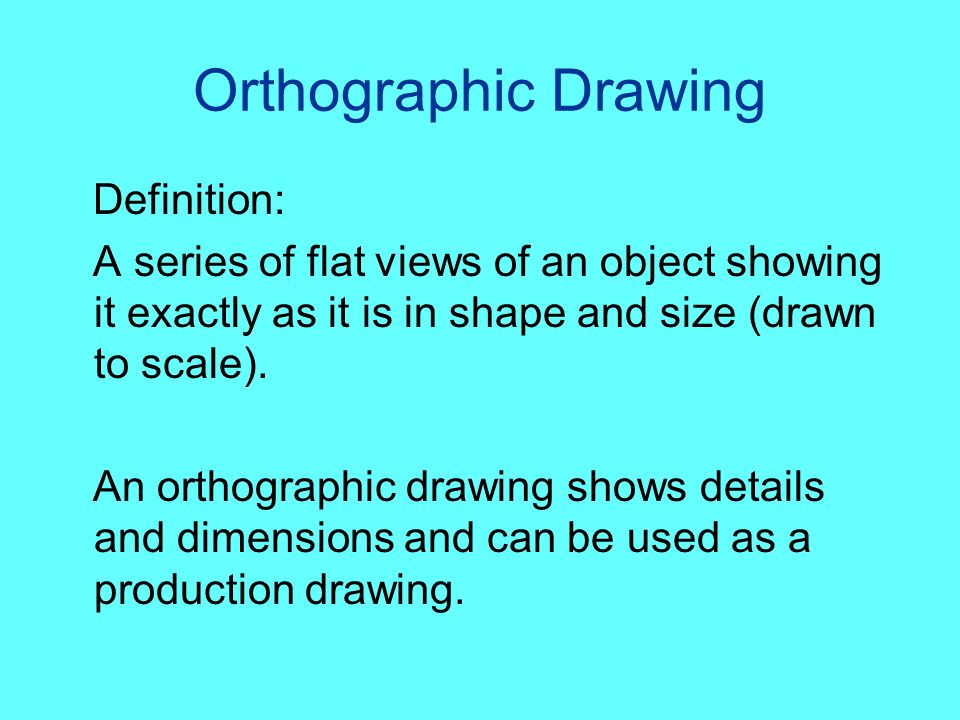 Orthographic Drawing

Definition:

A series of flat views of an object showing it exactly as it is in shape and size (drawn to scale).

An orthographic drawing shows details and dimensions and can be used as a production drawing.